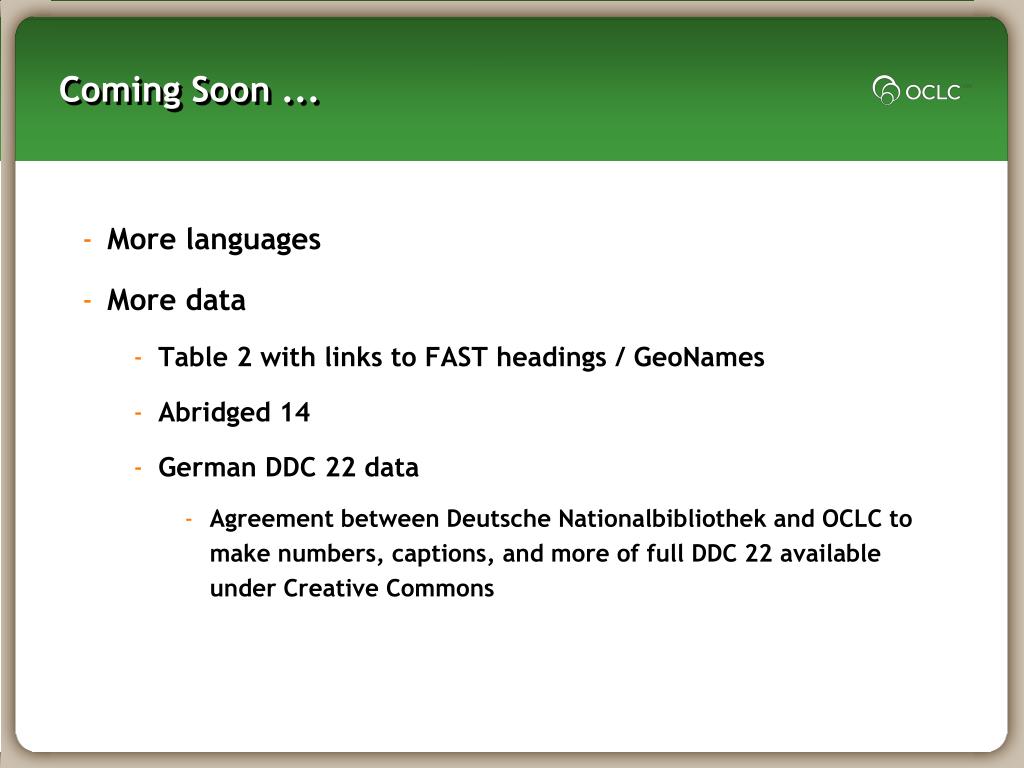 Coming Soon ...

OCLC

- More languages
- More data
  - Table 2 with links to FAST headings / GeoNames
  - Abridged 14
  - German DDC 22 data
    - Agreement between Deutsche Nationalbibliothek and OCLC to make numbers, captions, and more of full DDC 22 available under Creative Commons